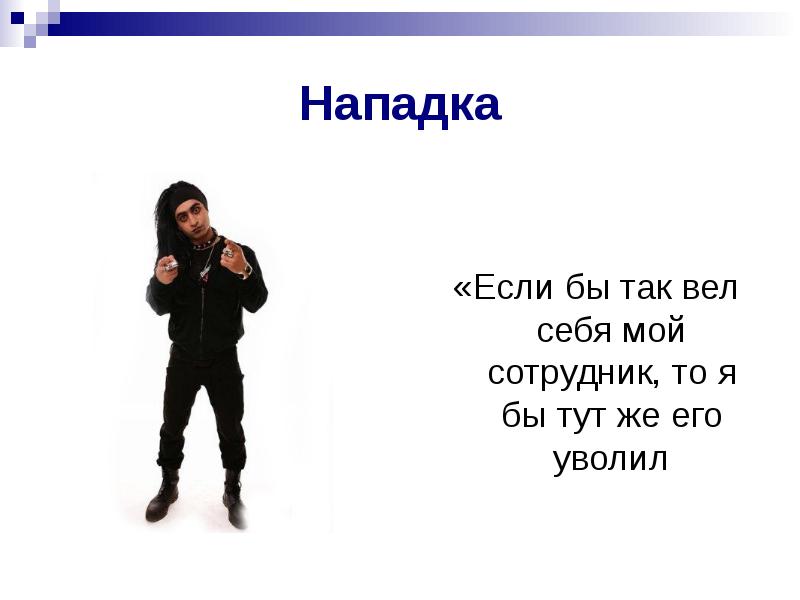 Нападка

«Если бы так вел себя мой сотрудник, то я бы тут же его уволил